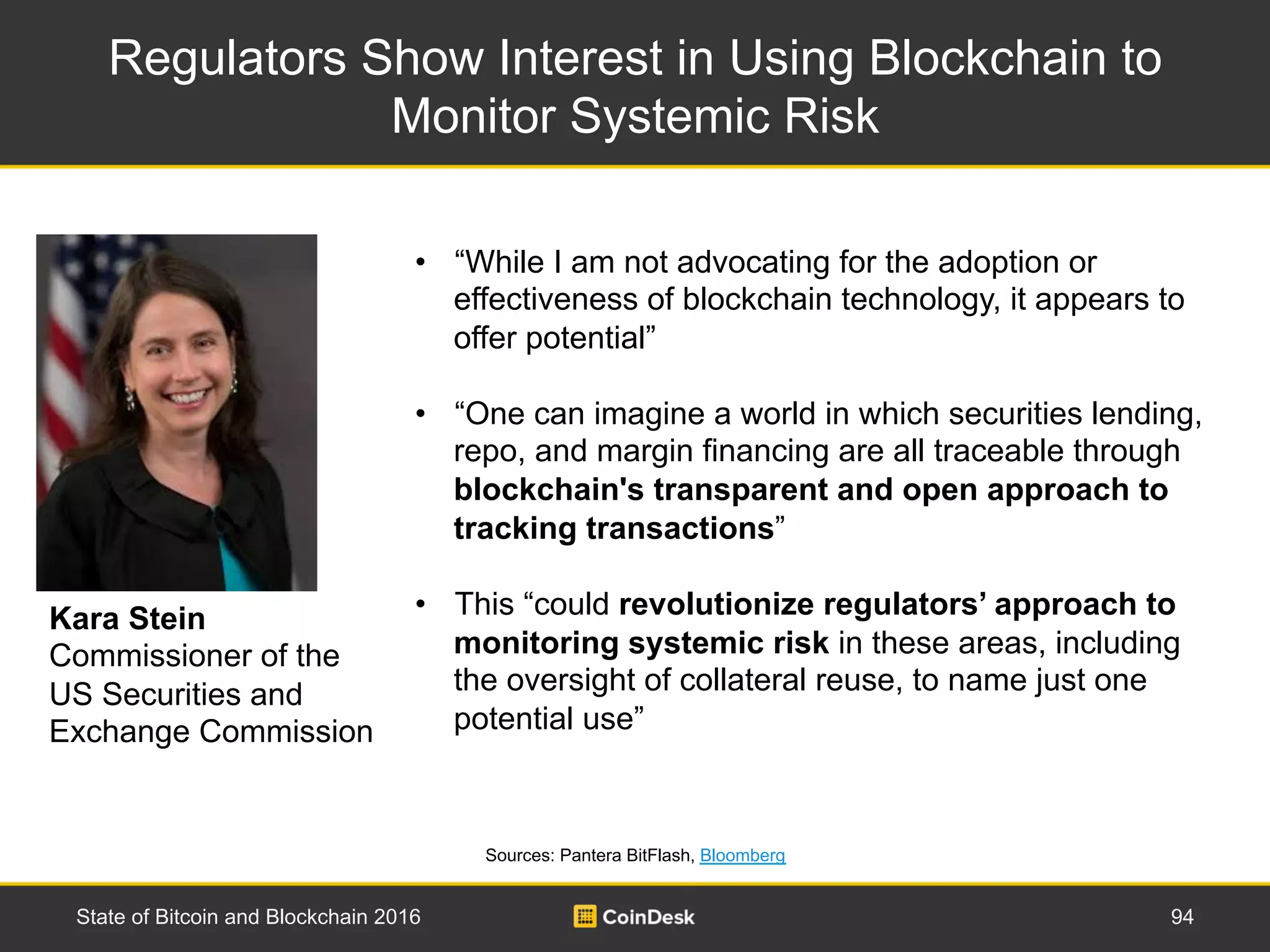 Regulators Show Interest in Using Blockchain to Monitor Systemic Risk

Kara Stein
Commissioner of the US Securities and Exchange Commission

• “While I am not advocating for the adoption or effectiveness of blockchain technology, it appears to offer potential”

• “One can imagine a world in which securities lending, repo, and margin financing are all traceable through blockchain's transparent and open approach to tracking transactions”

• This “could revolutionize regulators’ approach to monitoring systemic risk in these areas, including the oversight of collateral reuse, to name just one potential use”

Sources: Pantera BitFlash, Bloomberg

State of Bitcoin and Blockchain 2016

CoinDesk

94